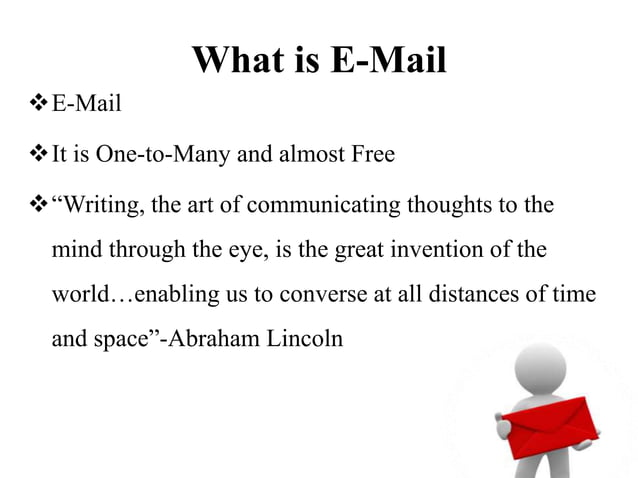 What is E-Mail

❖ E-Mail

❖ It is One-to-Many and almost Free

❖ “Writing, the art of communicating thoughts to the mind through the eye, is the great invention of the world…enabling us to converse at all distances of time and space”-Abraham Lincoln